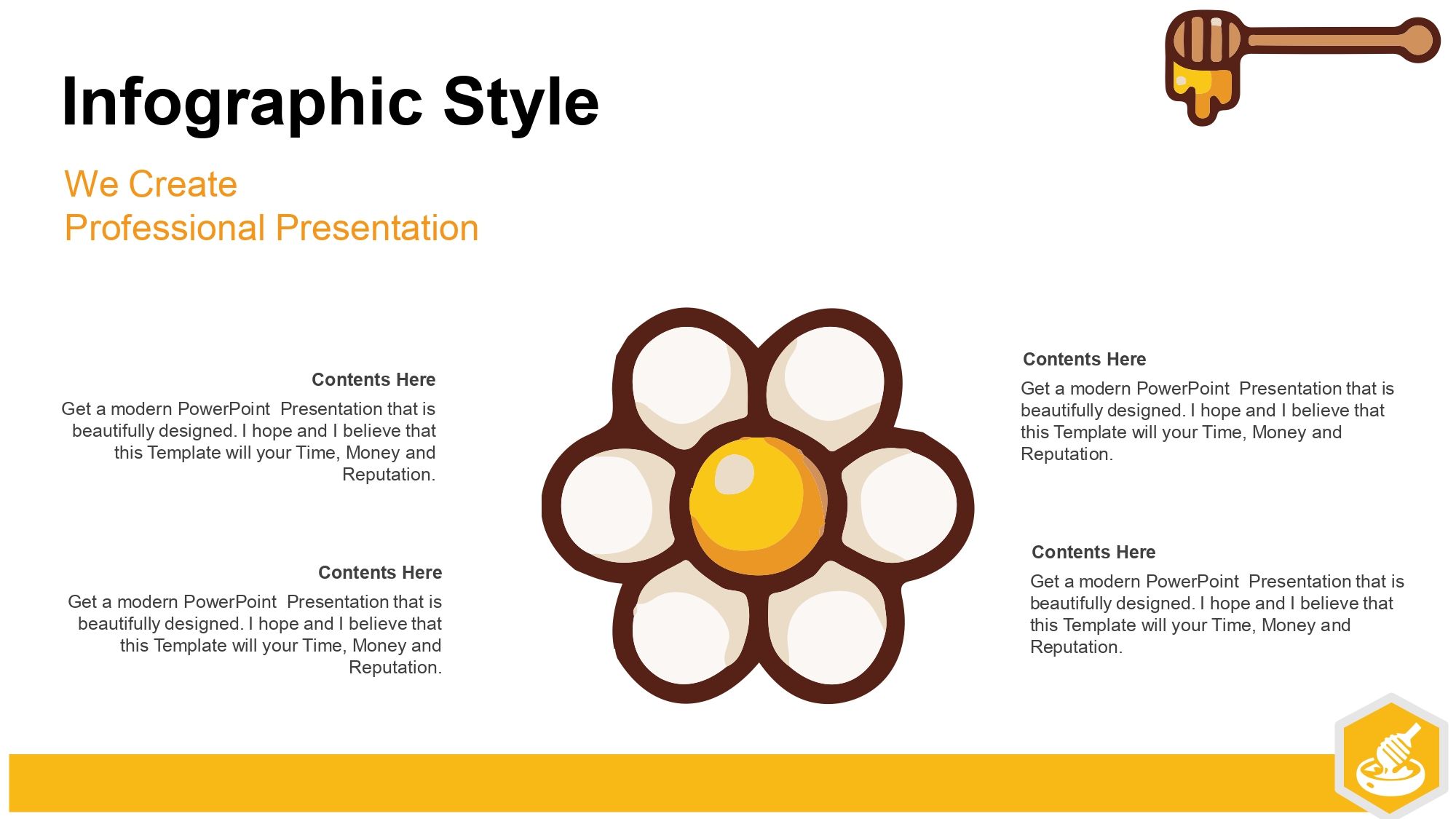 Infographic Style

We Create
Professional Presentation

Contents Here
Get a modern PowerPoint Presentation that is beautifully designed. I hope and I believe that this Template will your Time, Money and Reputation.

Contents Here
Get a modern PowerPoint Presentation that is beautifully designed. I hope and I believe that this Template will your Time, Money and Reputation.

Contents Here
Get a modern PowerPoint Presentation that is beautifully designed. I hope and I believe that this Template will your Time, Money and Reputation.

Contents Here
Get a modern PowerPoint Presentation that is beautifully designed. I hope and I believe that this Template will your Time, Money and Reputation.